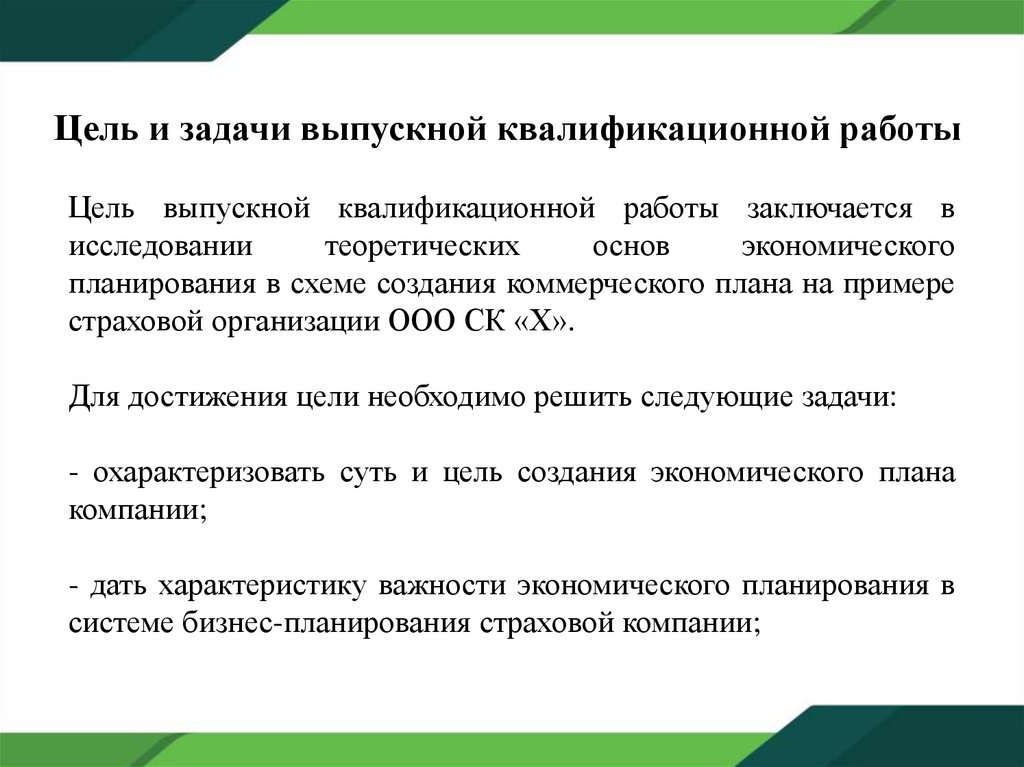 Цель и задачи выпускной квалификационной работы

Цель выпускной квалификационной работы заключается в исследовании теоретических основ экономического планирования в схеме создания коммерческого плана на примере страховой организации ООО СК «Х».

Для достижения цели необходимо решить следующие задачи:

- охарактеризовать суть и цель создания экономического плана компании;

- дать характеристику важности экономического планирования в системе бизнес-планирования страховой компании;